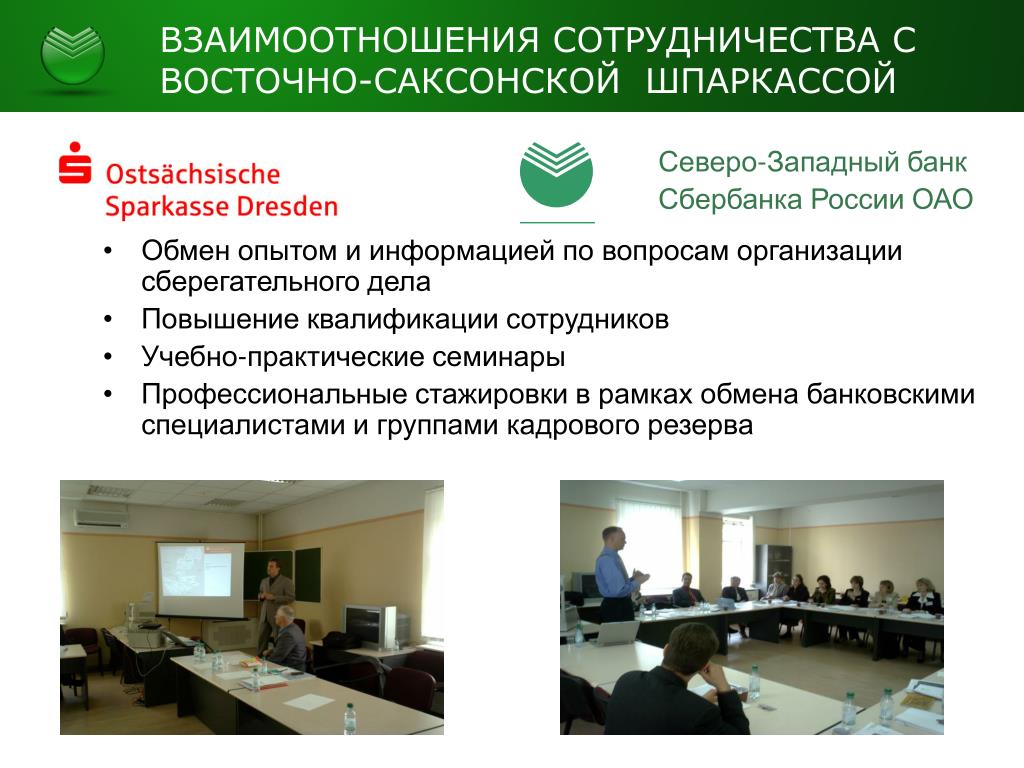 ВЗАИМООТНОШЕНИЯ СОТРУДНИЧЕСТВА С ВОСТОЧНО-САКСОНСКОЙ ШПАРКАССОЙ

Ostsächsische Sparkasse Dresden

Северо-Западный банк Сбербанка России ОАО

• Обмен опытом и информацией по вопросам организации сберегательного дела
• Повышение квалификации сотрудников
• Учебно-практические семинары
• Профессиональные стажировки в рамках обмена банковскими специалистами и группами кадрового резерва